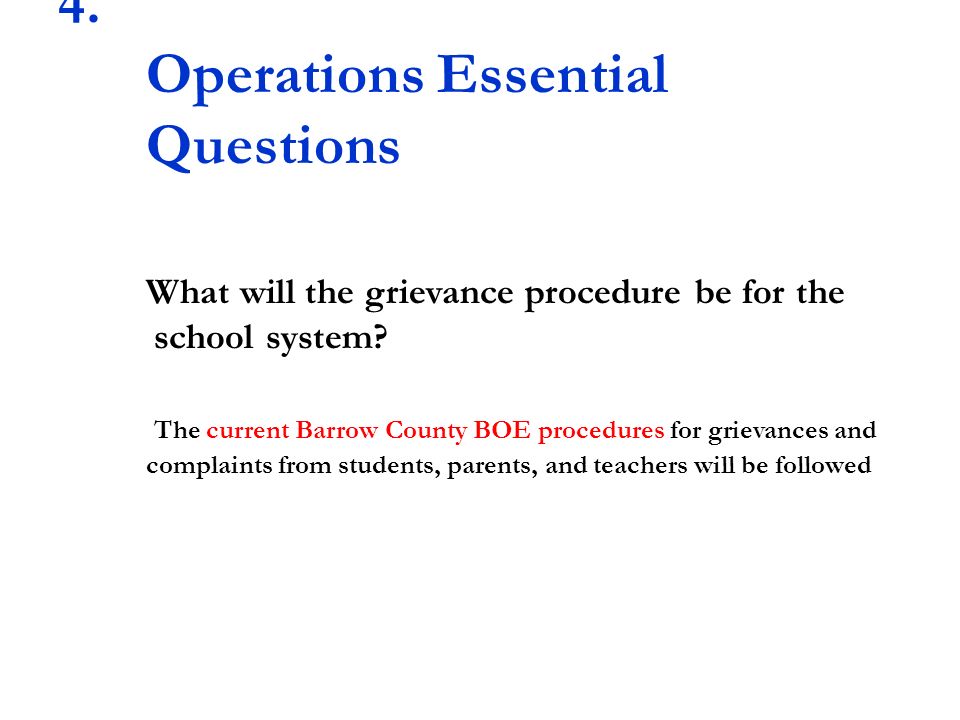 4.

Operations Essential Questions

What will the grievance procedure be for the school system?

The current Barrow County BOE procedures for grievances and complaints from students, parents, and teachers will be followed